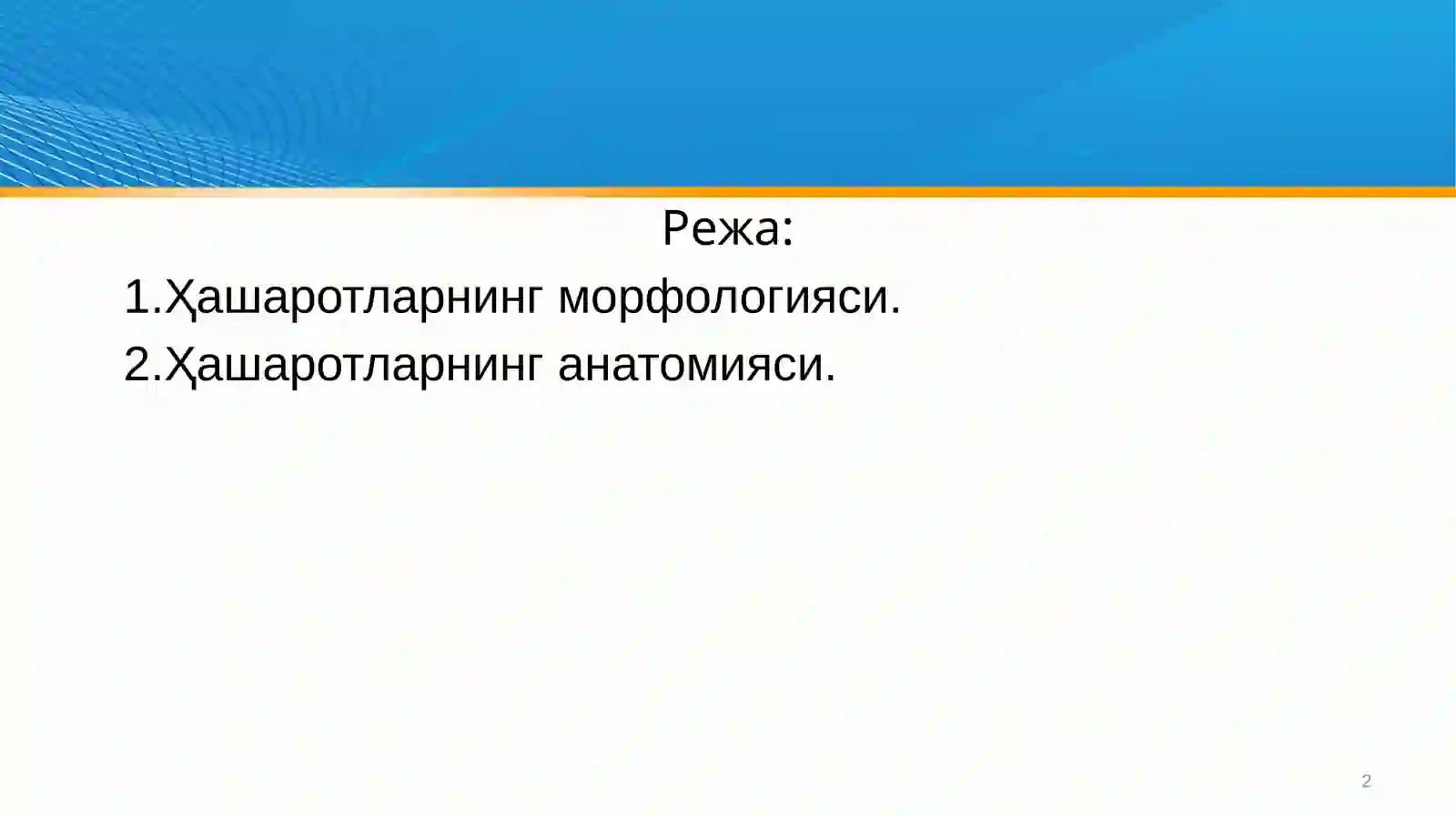 Режа:

1.Ҳашаротларнинг морфологияси.

2.Ҳашаротларнинг анатомияси.

2